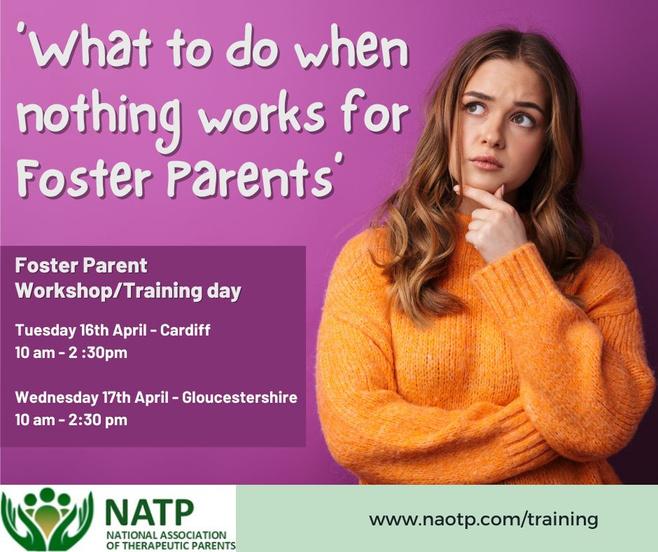 'What to do when nothing works for Foster Parents'

Foster Parent Workshop/Training day

Tuesday 16th April - Cardiff
10 am - 2 :30pm

Wednesday 17th April - Gloucestershire
10 am - 2:30 pm

NATP
NATIONAL ASSOCIATION OF THERAPEUTIC PARENTS

www.naotp.com/training